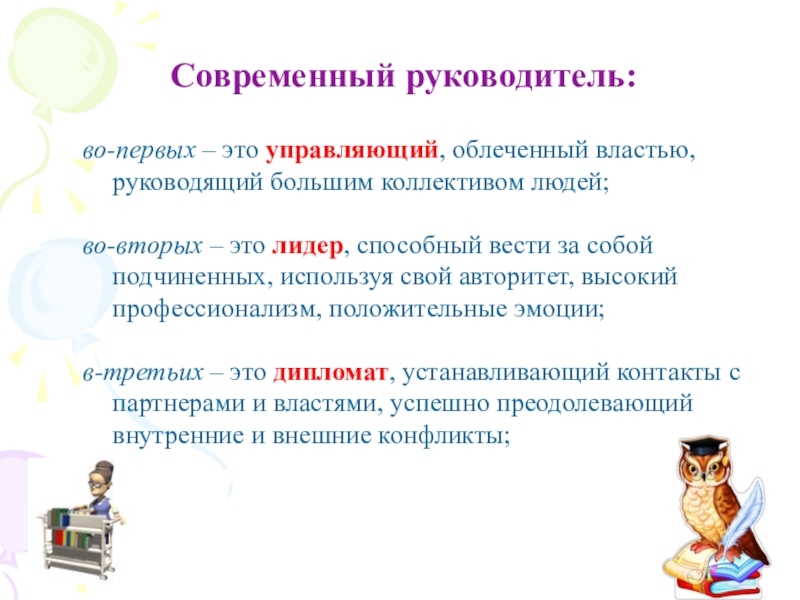 Современный руководитель:

во-первых – это управляющий, облеченный властью, руководящий большим коллективом людей;

во-вторых – это лидер, способный вести за собой подчиненных, используя свой авторитет, высокий профессионализм, положительные эмоции;

в-третьих – это дипломат, устанавливающий контакты с партнерами и властями, успешно преодолевающий внутренние и внешние конфликты;